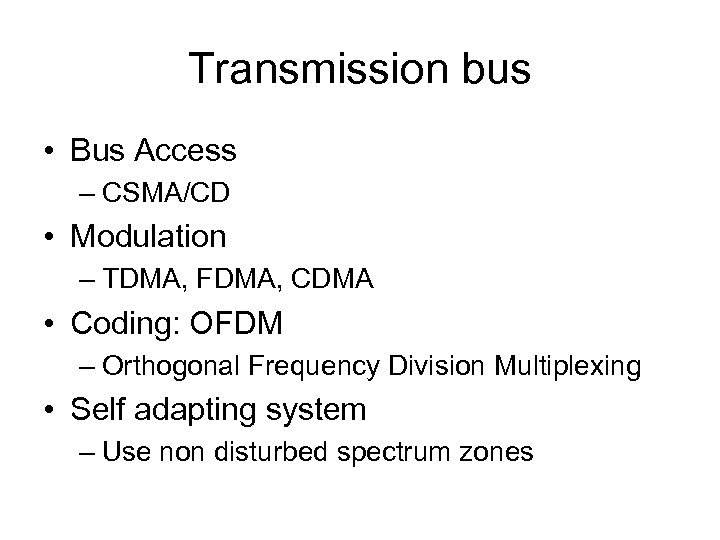 Transmission bus

• Bus Access
– CSMA/CD
• Modulation
– TDMA, FDMA, CDMA
• Coding: OFDM
– Orthogonal Frequency Division Multiplexing
• Self adapting system
– Use non disturbed spectrum zones